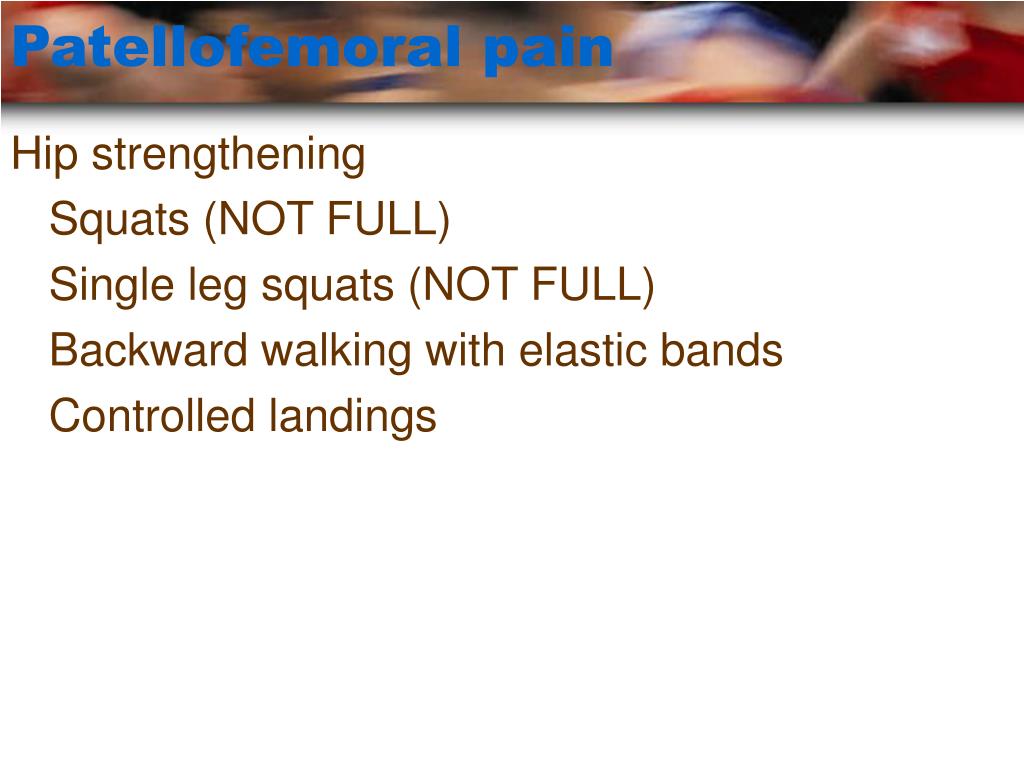 Patellofemoral pain

Hip strengthening

Squats (NOT FULL)

Single leg squats (NOT FULL)

Backward walking with elastic bands

Controlled landings